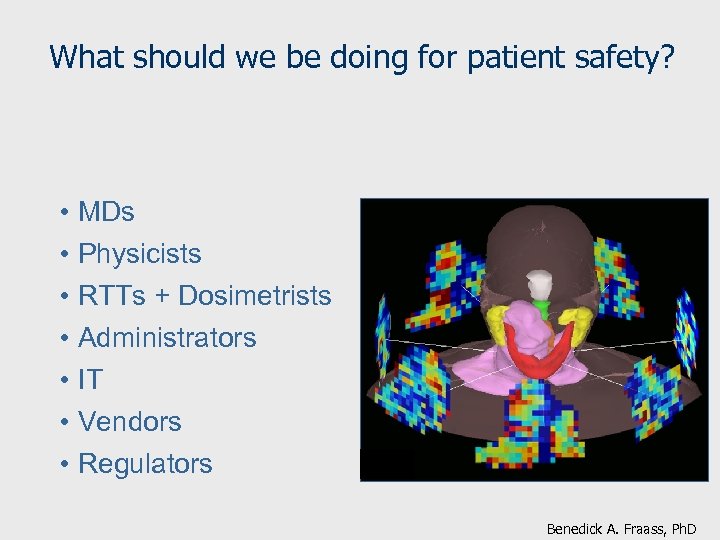 What should we be doing for patient safety?

• MDs
• Physicists
• RTTs + Dosimetrists
• Administrators
• IT
• Vendors
• Regulators

Benedick A. Fraass, PhD